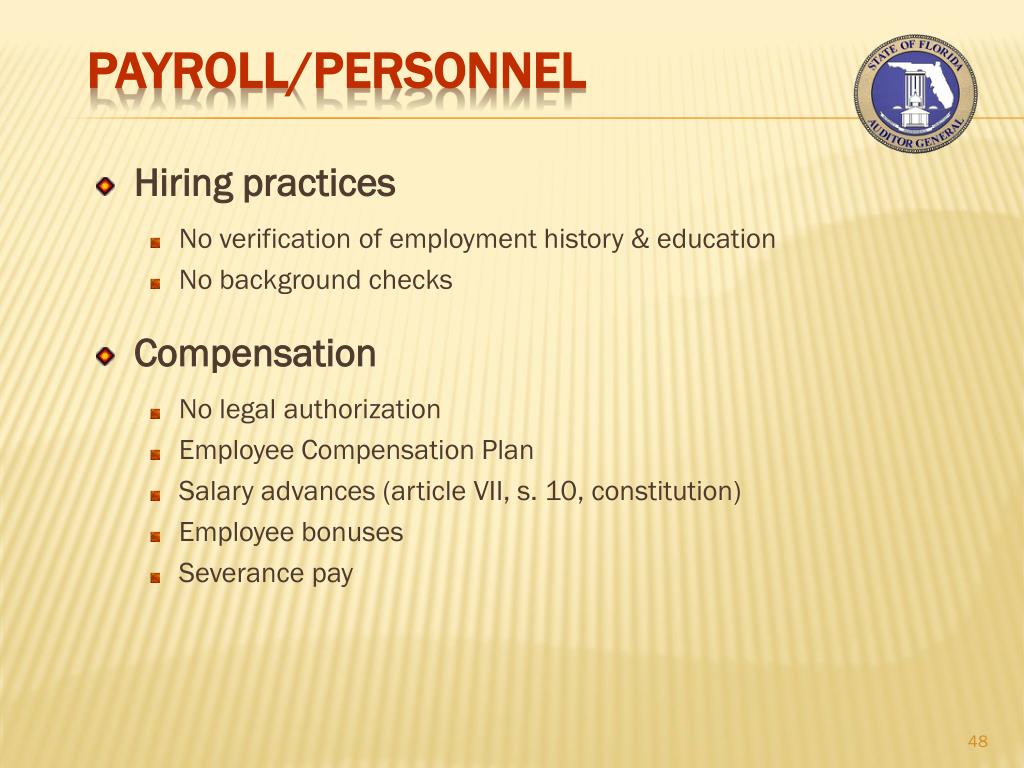 PAYROLL/PERSONNEL

STATE OF FLORIDA
AUDITOR GENERAL

Hiring practices

No verification of employment history & education
No background checks

Compensation

No legal authorization
Employee Compensation Plan
Salary advances (article VII, s. 10, constitution)
Employee bonuses
Severance pay

48